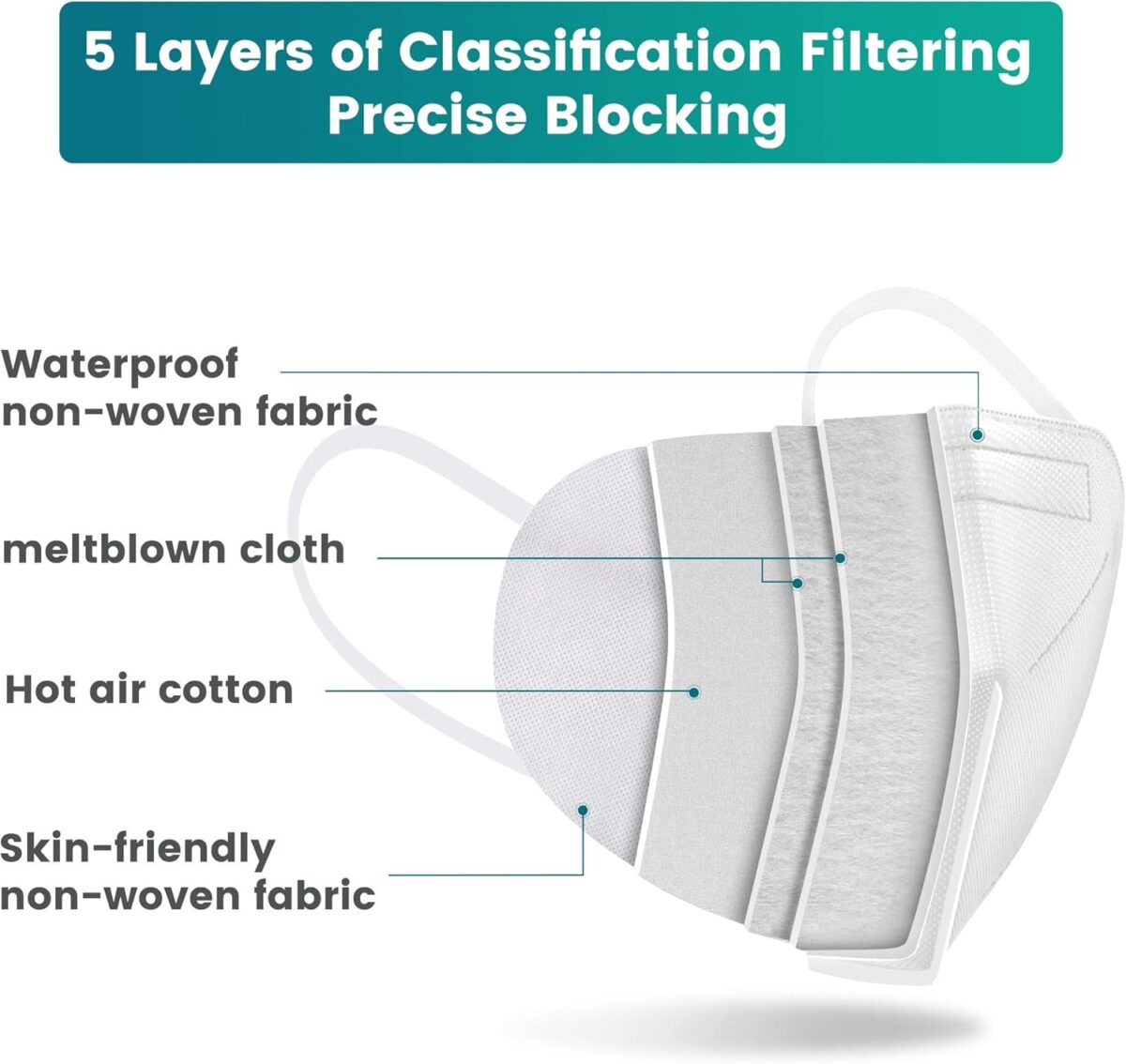 5 Layers of Classification Filtering
Precise Blocking

Waterproof
non-woven fabric

meltblown cloth

Hot air cotton

Skin-friendly
non-woven fabric